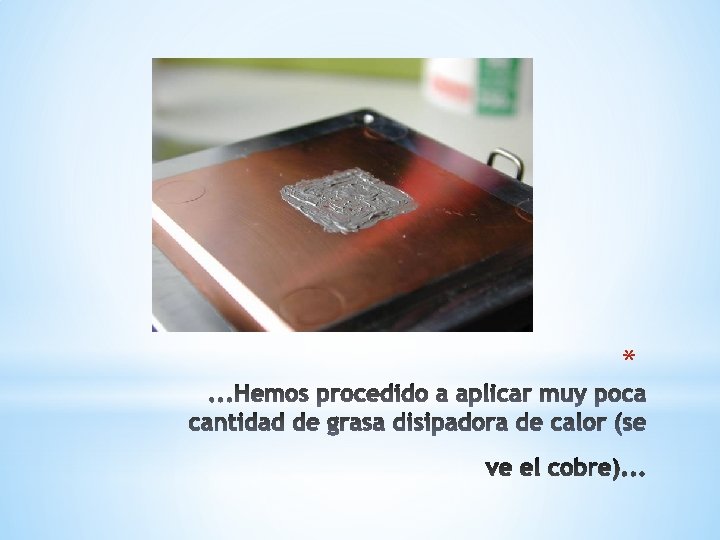 *

...Hemos procedido a aplicar muy poca cantidad de grasa disipadora de calor (se ve el cobre)...